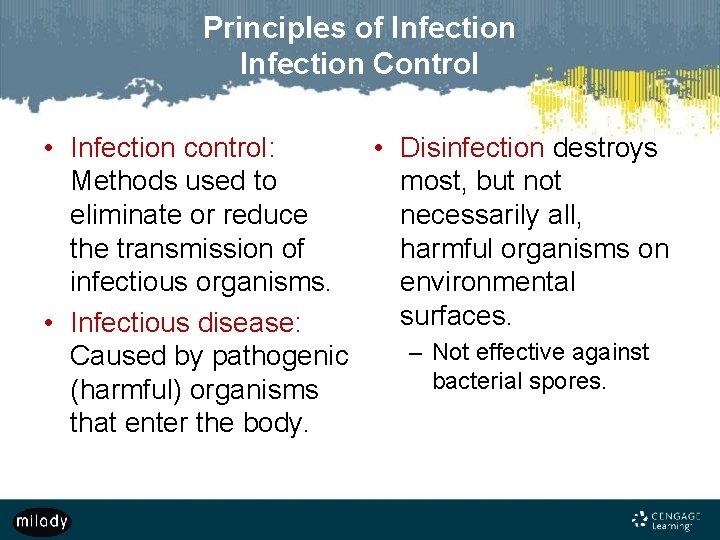 Principles of Infection
Infection Control

• Infection control: Methods used to eliminate or reduce the transmission of infectious organisms.
• Infectious disease: Caused by pathogenic (harmful) organisms that enter the body.

• Disinfection destroys most, but not necessarily all, harmful organisms on environmental surfaces.
– Not effective against bacterial spores.

milady

CENGAGE Learning